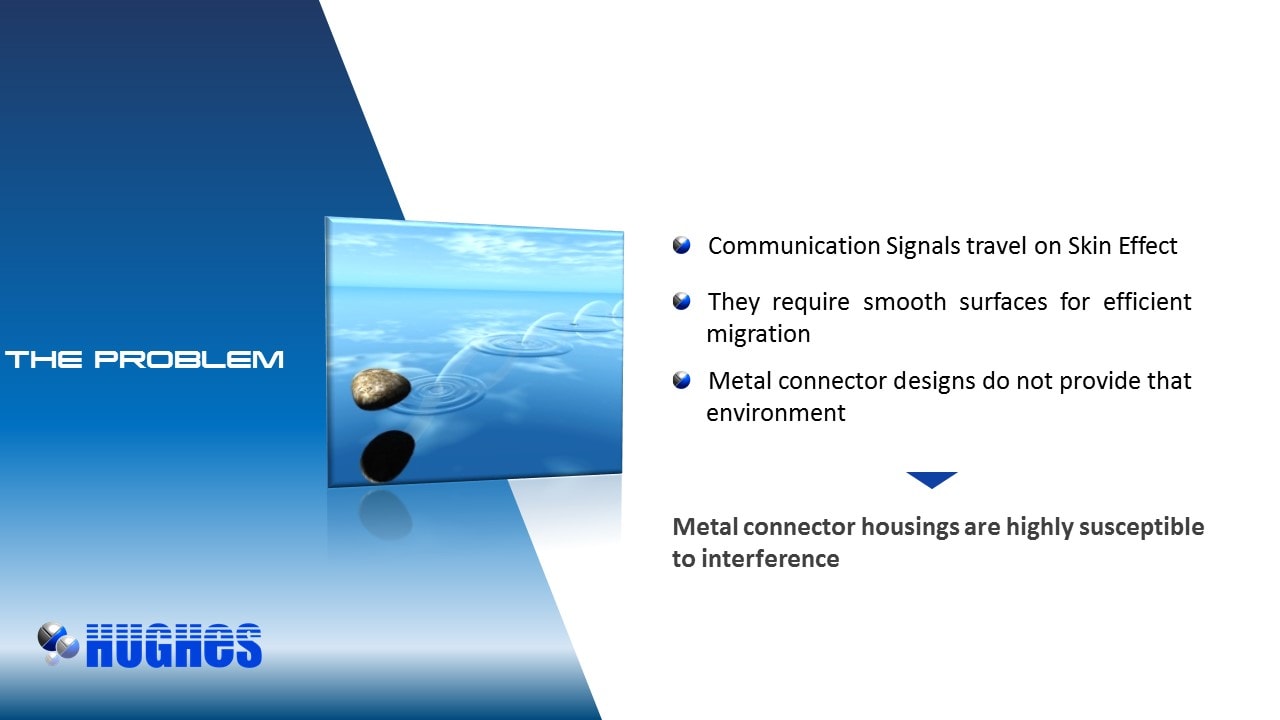 THE PROBLEM

Communication Signals travel on Skin Effect

They require smooth surfaces for efficient migration

Metal connector designs do not provide that environment

Metal connector housings are highly susceptible to interference

HUGHES